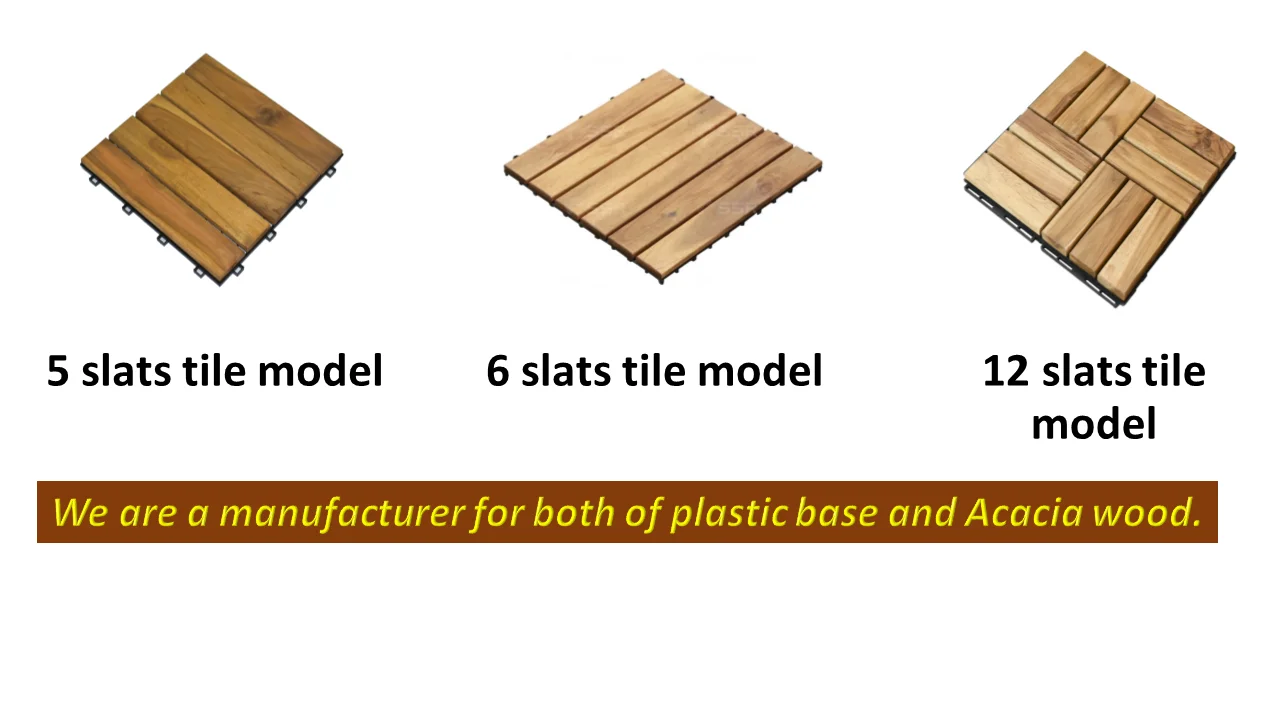 5 slats tile model

6 slats tile model

12 slats tile model

We are a manufacturer for both of plastic base and Acacia wood.